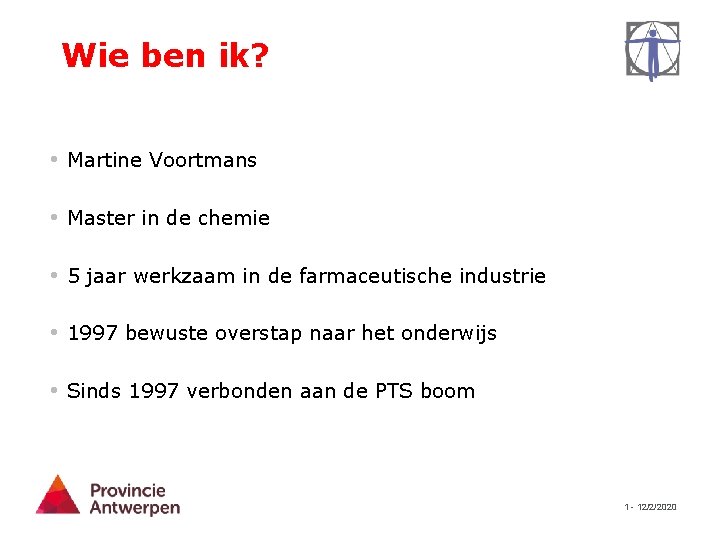 Wie ben ik?

• Martine Voortmans

• Master in de chemie

• 5 jaar werkzaam in de farmaceutische industrie

• 1997 bewuste overstap naar het onderwijs

• Sinds 1997 verbonden aan de PTS boom

Provincie Antwerpen

1 - 12/2/2020